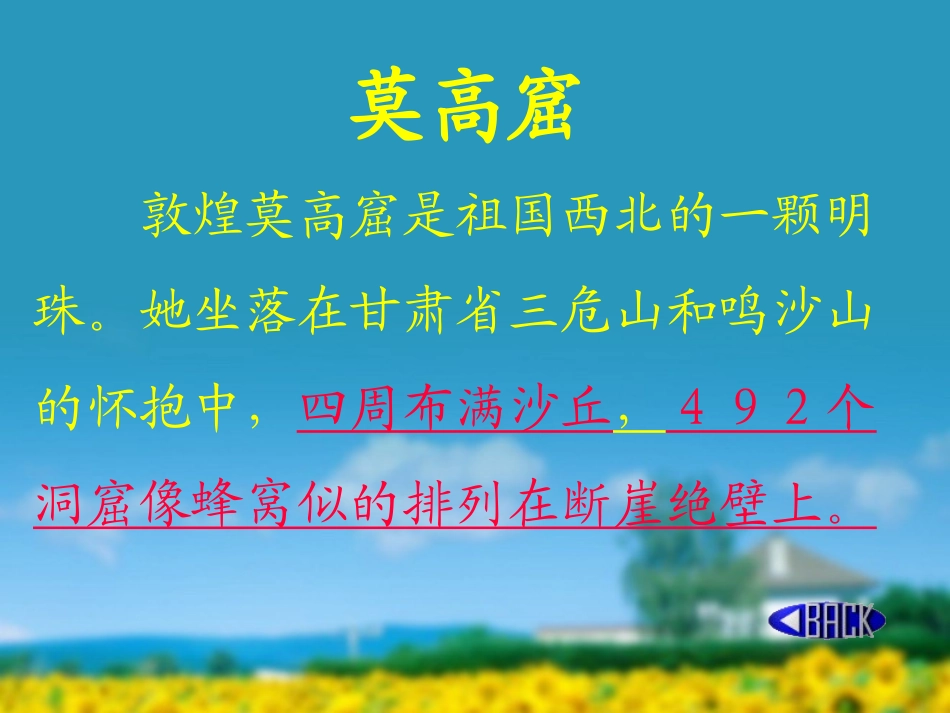 莫高窟

敦煌莫高窟是祖国西北的一颗明珠。她坐落在甘肃省三危山和鸣沙山的怀抱中，四周布满沙丘，４９２个洞窟像蜂窝似的排列在断崖绝壁上。

BACK